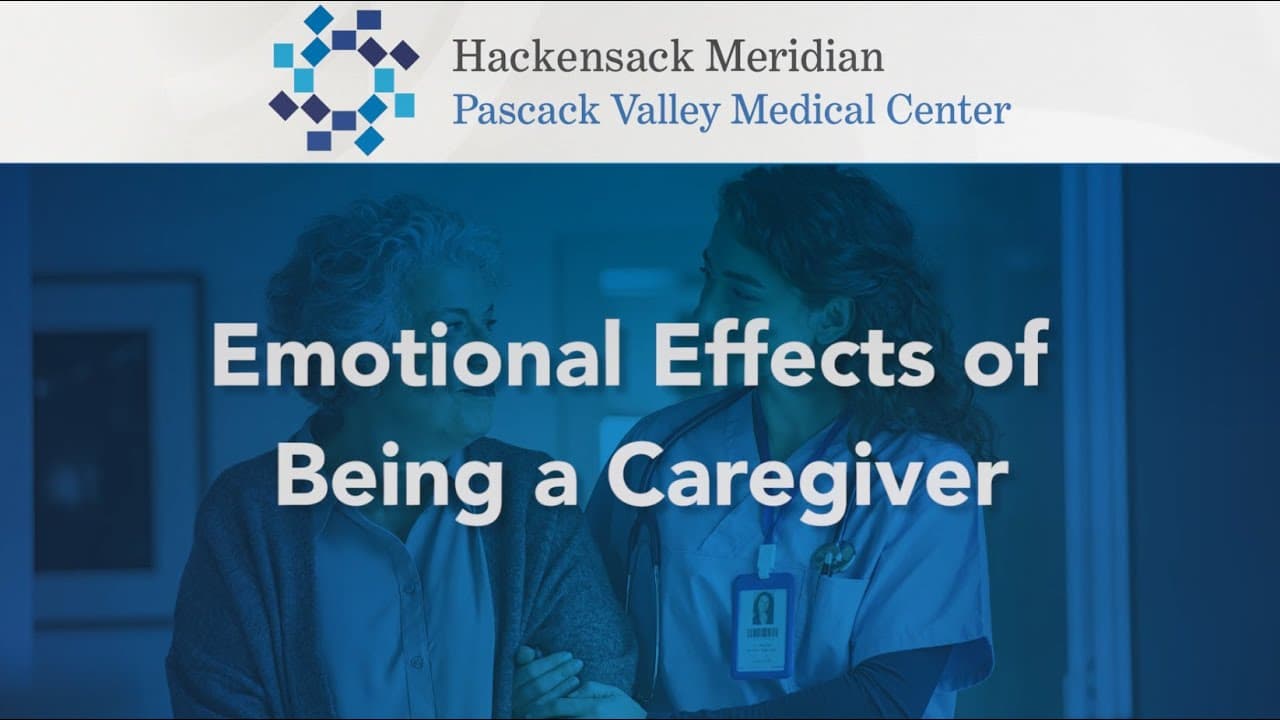 Hackensack Meridian
Pascack Valley Medical Center

Emotional Effects of Being a Caregiver